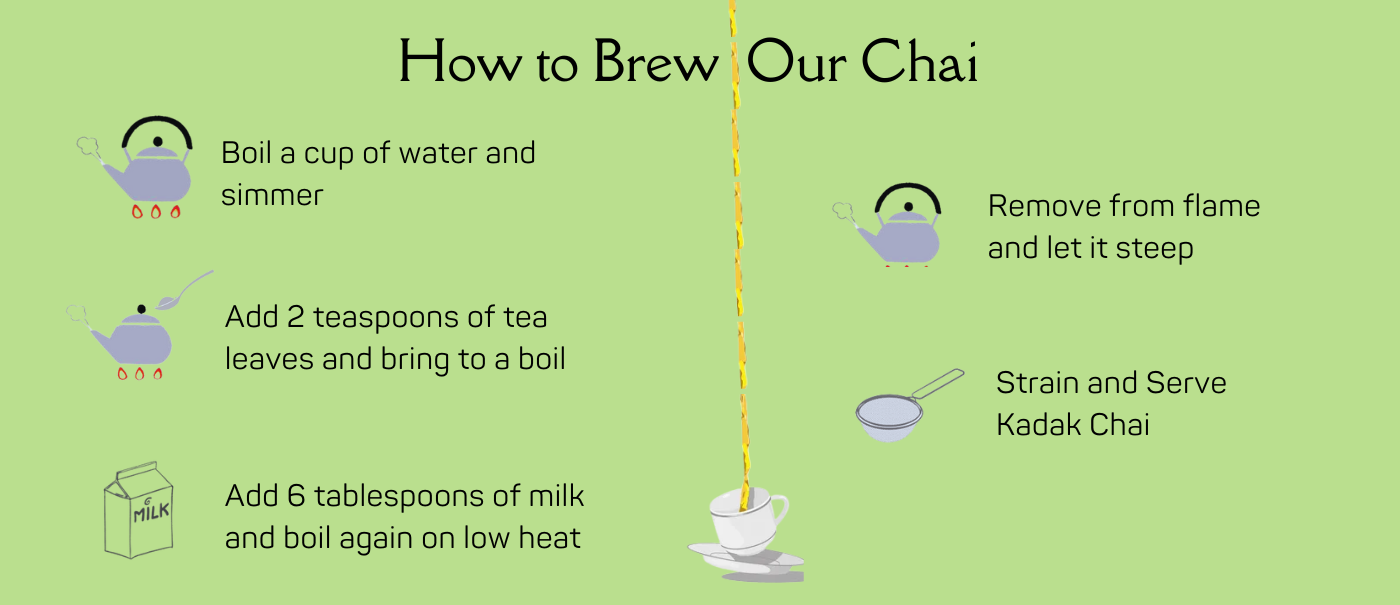 How to Brew Our Chai

Boil a cup of water and simmer

Add 2 teaspoons of tea leaves and bring to a boil

MILK

Add 6 tablespoons of milk and boil again on low heat

Remove from flame and let it steep

Strain and Serve Kadak Chai